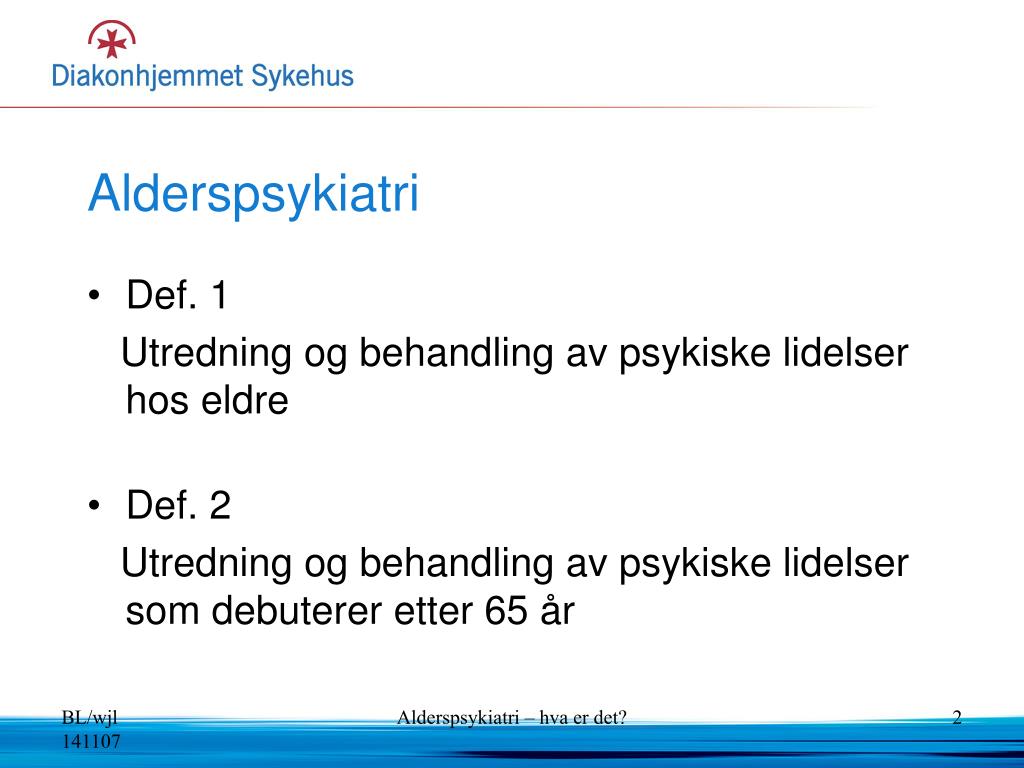 Diakonhjemmet Sykehus

Alderspsykiatri

• Def. 1
Utredning og behandling av psykiske lidelser hos eldre

• Def. 2
Utredning og behandling av psykiske lidelser som debuterer etter 65 år

BL/wjl
141107

Alderspsykiatri – hva er det?

2